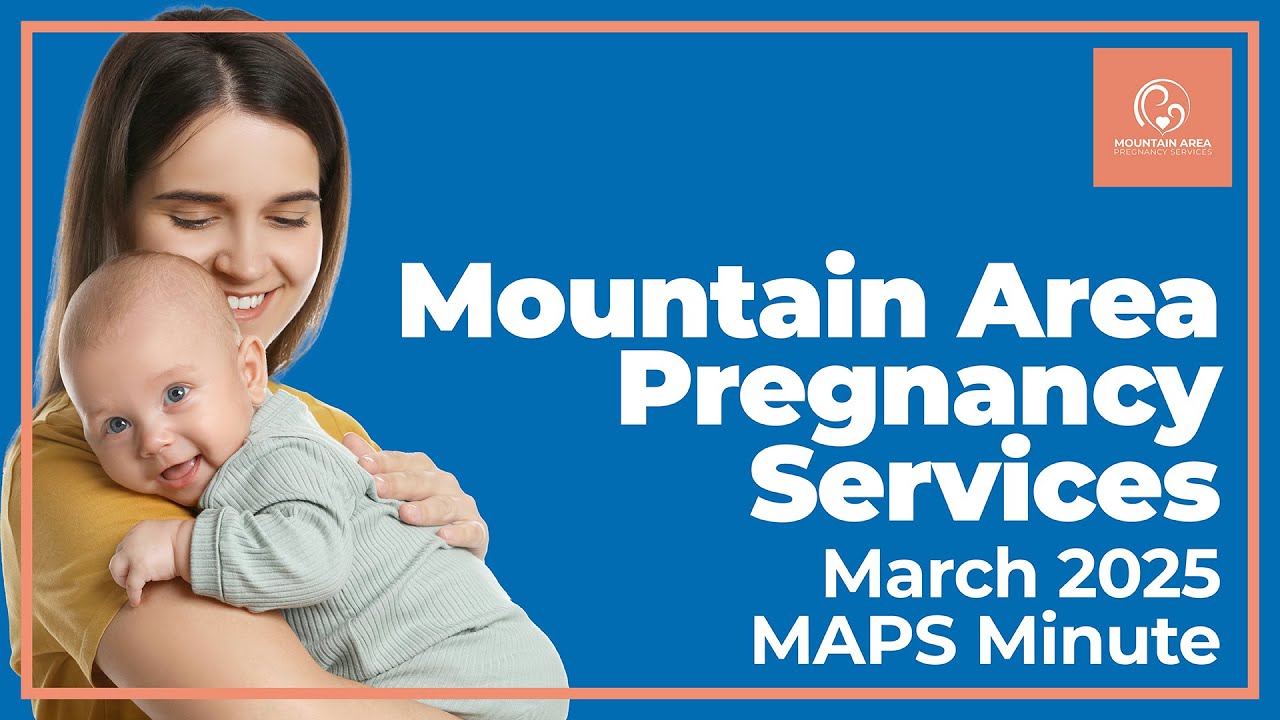 MOUNTAIN AREA
PREGNANCY SERVICES

Mountain Area Pregnancy Services
March 2025
MAPS Minute